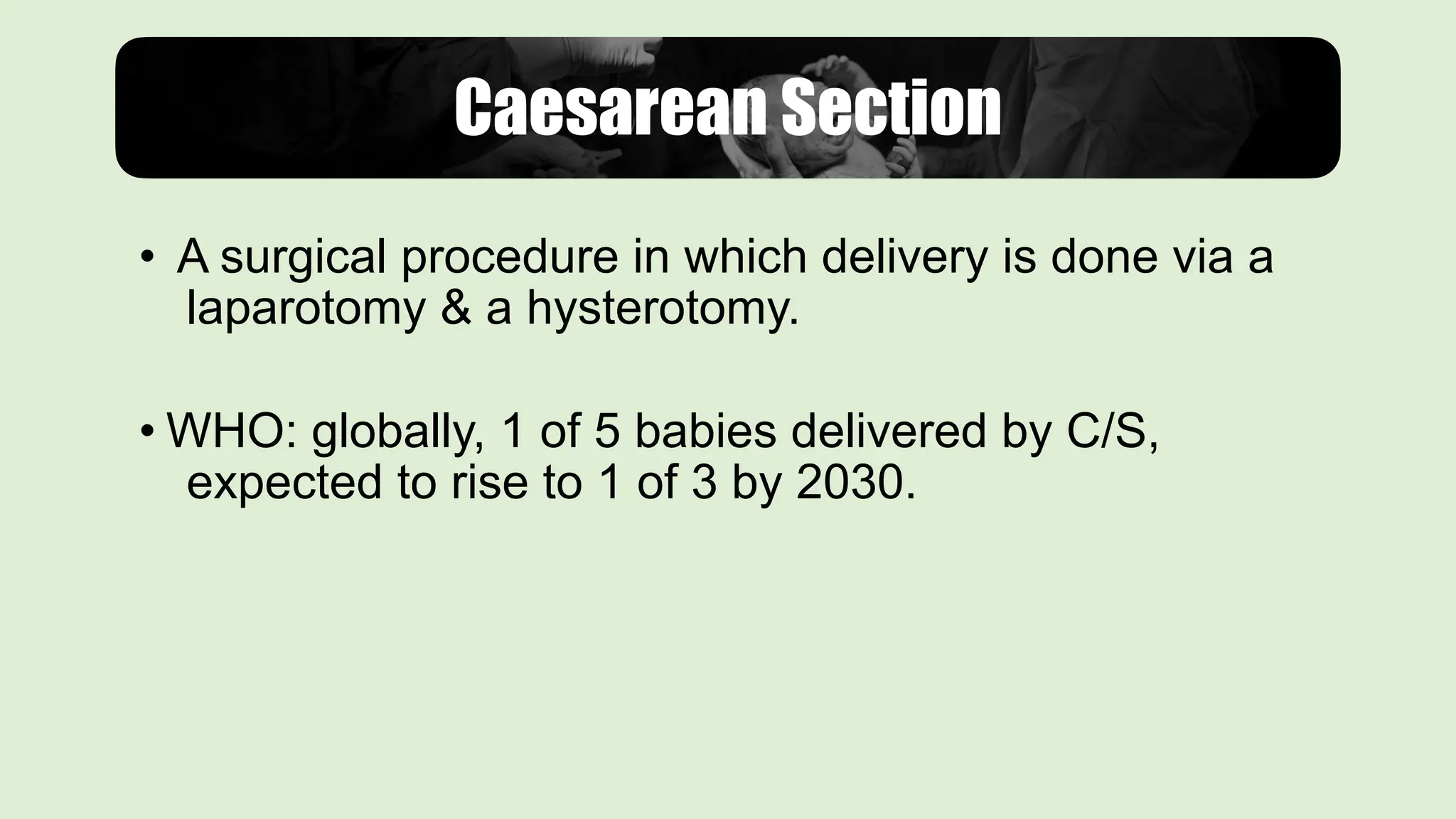 Caesarean Section

• A surgical procedure in which delivery is done via a laparotomy & a hysterotomy.

• WHO: globally, 1 of 5 babies delivered by C/S, expected to rise to 1 of 3 by 2030.